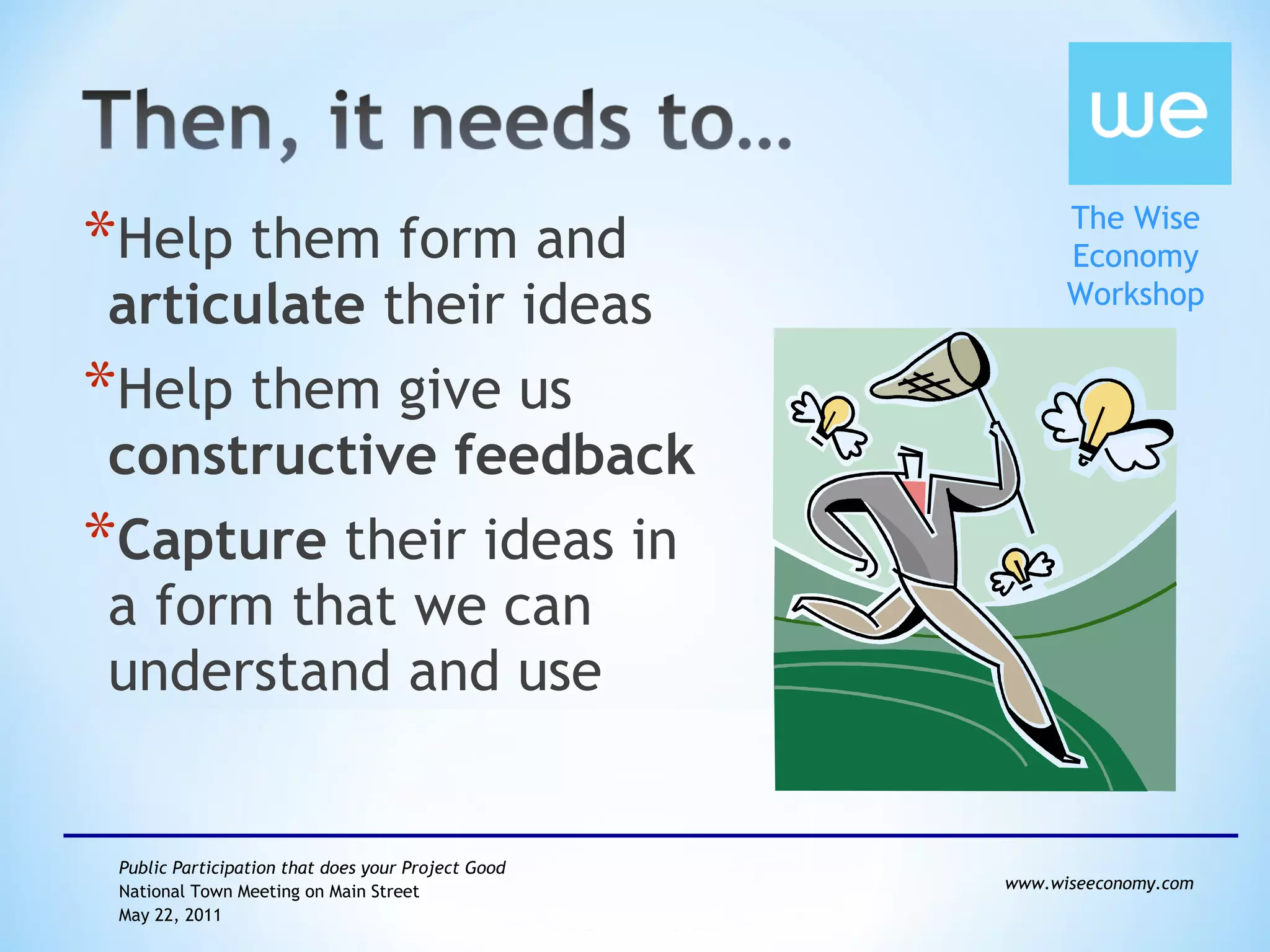 Then, it needs to…

we

The Wise Economy Workshop

*Help them form and articulate their ideas

*Help them give us constructive feedback

*Capture their ideas in a form that we can understand and use

Public Participation that does your Project Good
National Town Meeting on Main Street
May 22, 2011

www.wiseeconomy.com